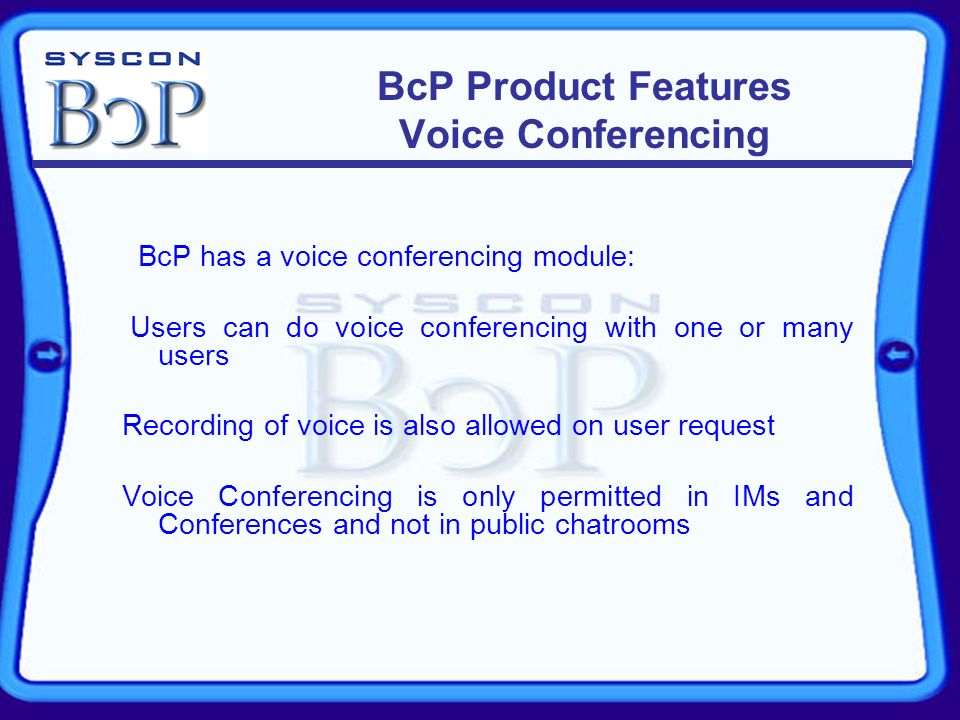 SYSCON
BcP

BcP Product Features
Voice Conferencing

BcP has a voice conferencing module:

Users can do voice conferencing with one or many users

Recording of voice is also allowed on user request

Voice Conferencing is only permitted in IMs and Conferences and not in public chatrooms

SYSCON
BcP